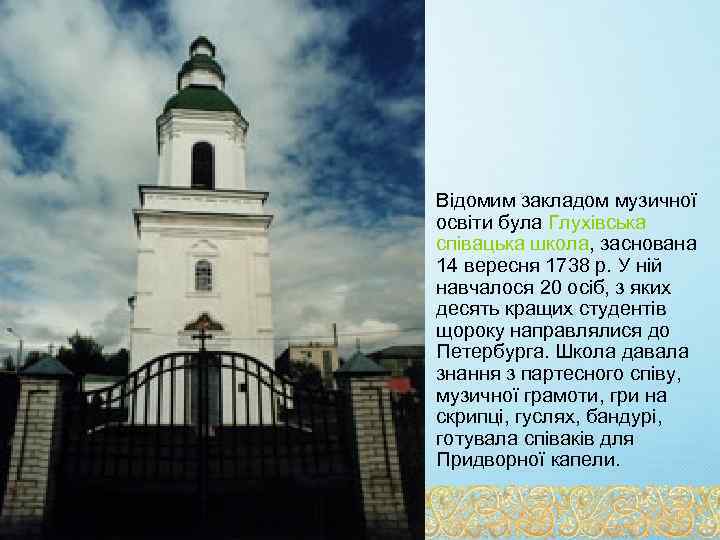 Відомим закладом музичної освіти була Глухівська співацька школа, заснована 14 вересня 1738 р. У ній навчалося 20 осіб, з яких десять кращих студентів щороку направлялися до Петербурга. Школа давала знання з партесного співу, музичної грамоти, гри на скрипці, гуслях, бандурі, готувала співаків для Придворної капели.